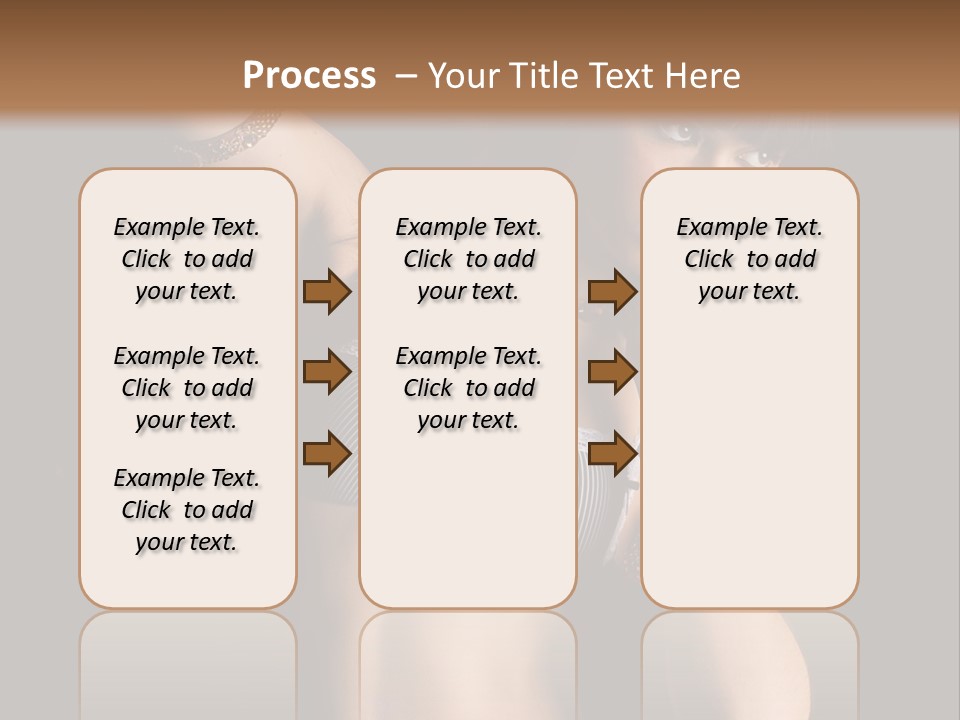 Process – Your Title Text Here

Example Text. Click to add your text.

Example Text. Click to add your text.

Example Text. Click to add your text.

Example Text. Click to add your text.

Example Text. Click to add your text.

Example Text. Click to add your text.